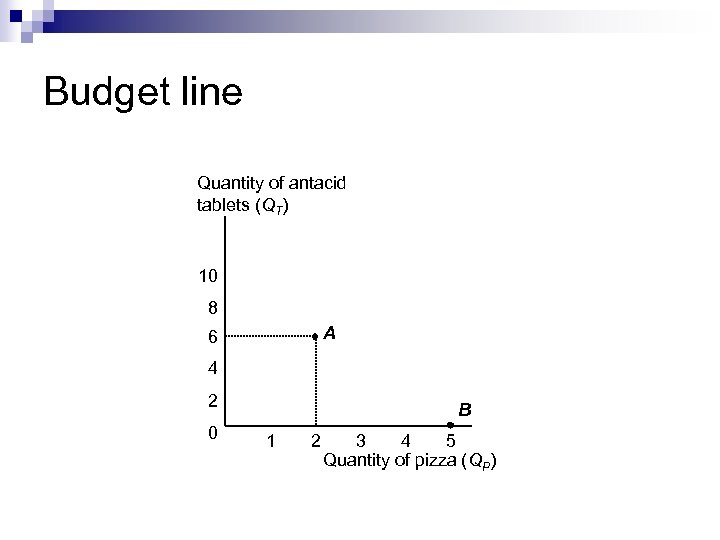 Budget line

Quantity of antacid tablets ($Q_T$)

10
8
6
4
2
0

A
B

1 2 3 4 5

Quantity of pizza ($Q_P$)